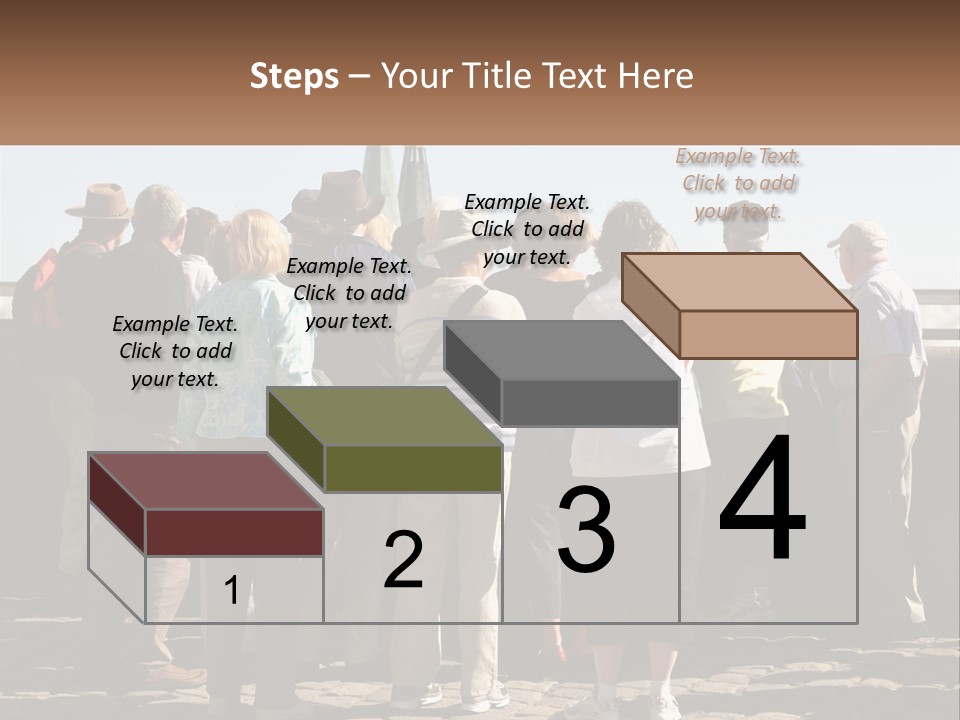 Steps – Your Title Text Here

Example Text. Click to add your text.

Example Text. Click to add your text.

Example Text. Click to add your text.

Example Text. Click to add your text.

1

2

3

4